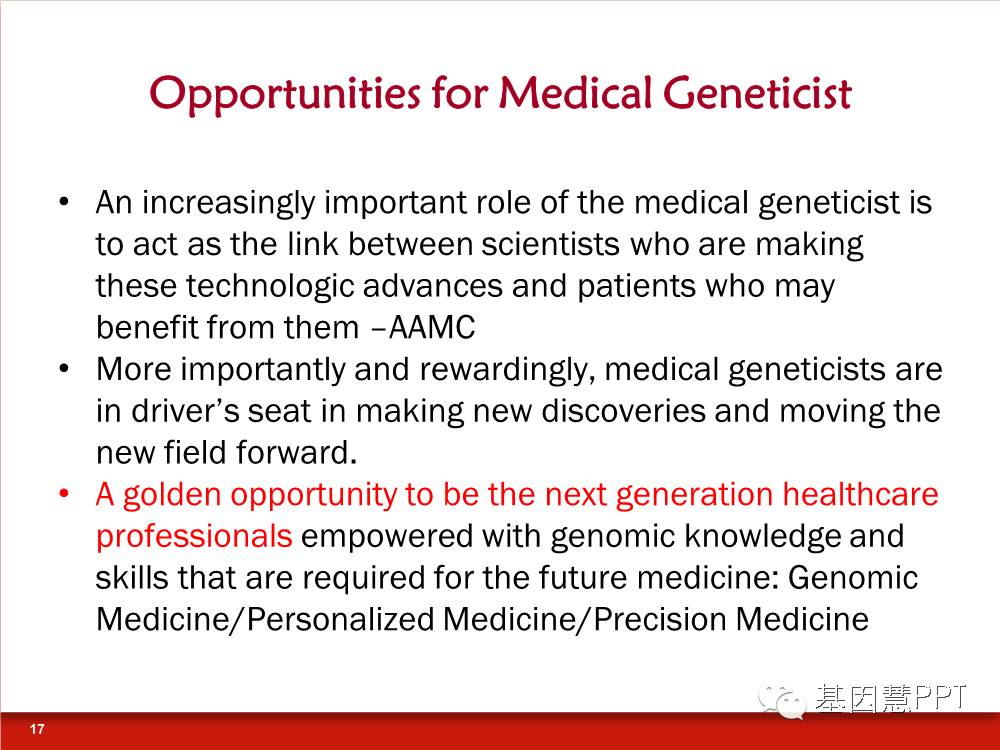 Opportunities for Medical Geneticist

• An increasingly important role of the medical geneticist is to act as the link between scientists who are making these technologic advances and patients who may benefit from them –AAMC
• More importantly and rewardingly, medical geneticists are in driver's seat in making new discoveries and moving the new field forward.
• A golden opportunity to be the next generation healthcare professionals empowered with genomic knowledge and skills that are required for the future medicine: Genomic Medicine/Personalized Medicine/Precision Medicine

基因慧PPT

17